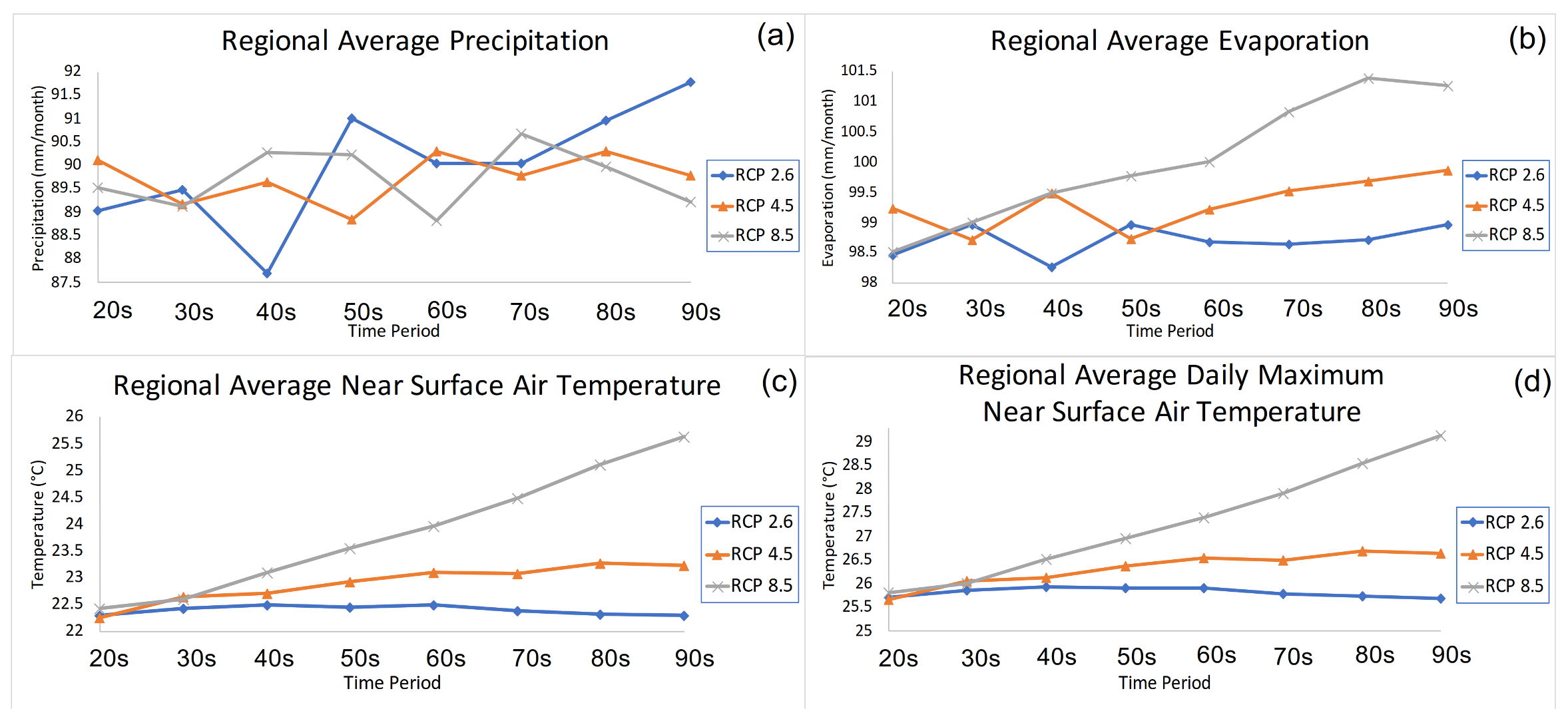 Regional Average Precipitation (a)

Precipitation (mm/month)
92
91.5
91
90.5
90
89.5
89
88.5
88
87.5

20s 30s 40s 50s 60s 70s 80s 90s
Time Period

RCP 2.6
RCP 4.5
RCP 8.5

Regional Average Evaporation (b)

Evaporation (mm/month)
101.5
101
100.5
100
99.5
99
98.5
98

20s 30s 40s 50s 60s 70s 80s 90s
Time Period

RCP 2.6
RCP 4.5
RCP 8.5

Regional Average Near Surface Air Temperature (c)

Temperature (°C)
26
25.5
25
24.5
24
23.5
23
22.5
22

20s 30s 40s 50s 60s 70s 80s 90s
Time Period

RCP 2.6
RCP 4.5
RCP 8.5

Regional Average Daily Maximum Near Surface Air Temperature (d)

Temperature (°C)
29
28.5
28
27.5
27
26.5
26
25.5
25

20s 30s 40s 50s 60s 70s 80s 90s
Time Period

RCP 2.6
RCP 4.5
RCP 8.5